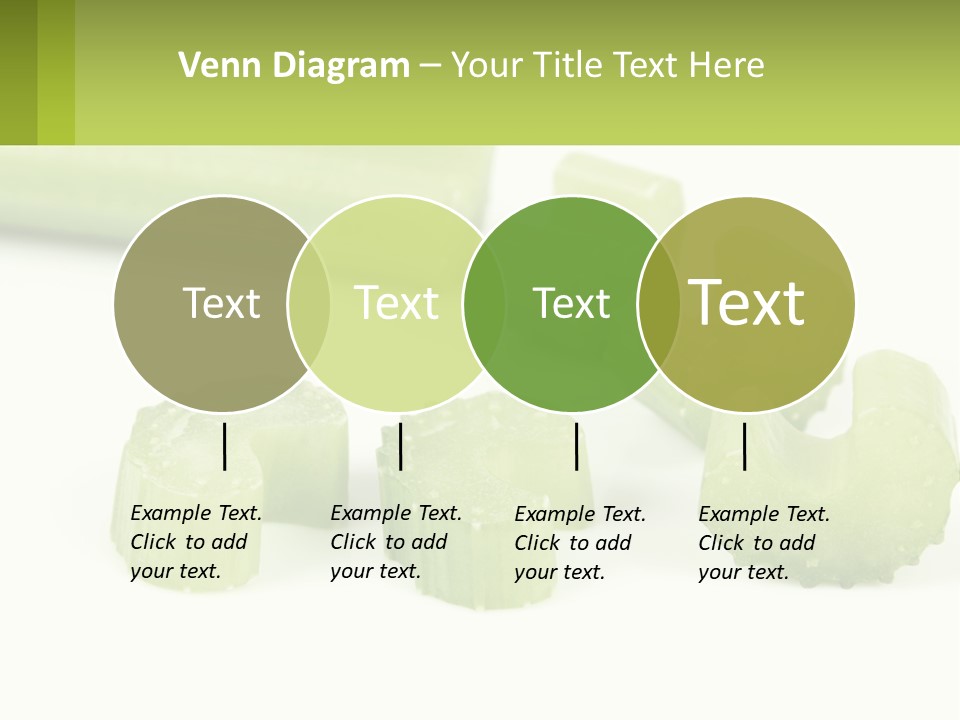 Venn Diagram – Your Title Text Here

Text

Text

Text

Text

Example Text. Click to add your text.

Example Text. Click to add your text.

Example Text. Click to add your text.

Example Text. Click to add your text.